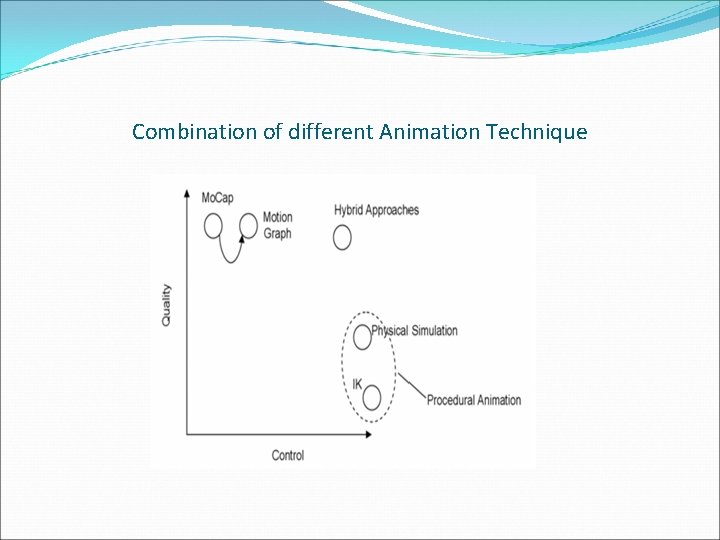 Combination of different Animation Technique

MoCap

Motion Graph

Hybrid Approaches

Quality

Physical Simulation

IK

Procedural Animation

Control